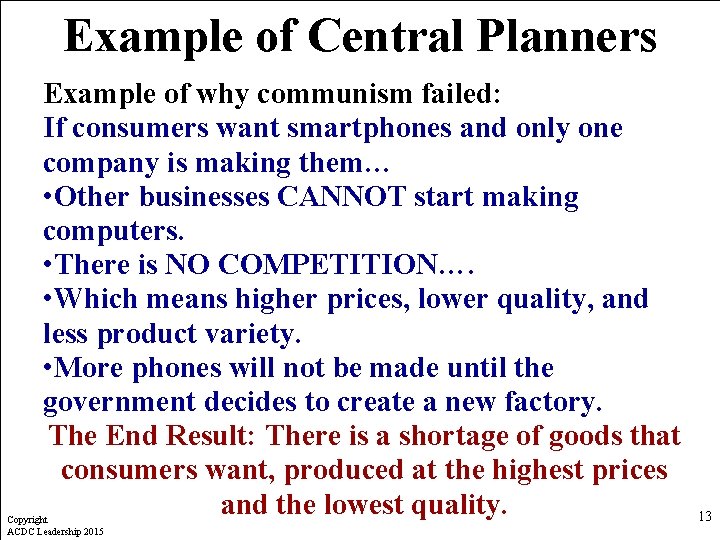 Example of Central Planners

Example of why communism failed:
If consumers want smartphones and only one company is making them…
•Other businesses CANNOT start making computers.
•There is NO COMPETITION….
•Which means higher prices, lower quality, and less product variety.
•More phones will not be made until the government decides to create a new factory.

The End Result: There is a shortage of goods that consumers want, produced at the highest prices and the lowest quality.

Copyright
ACDC Leadership 2015

13